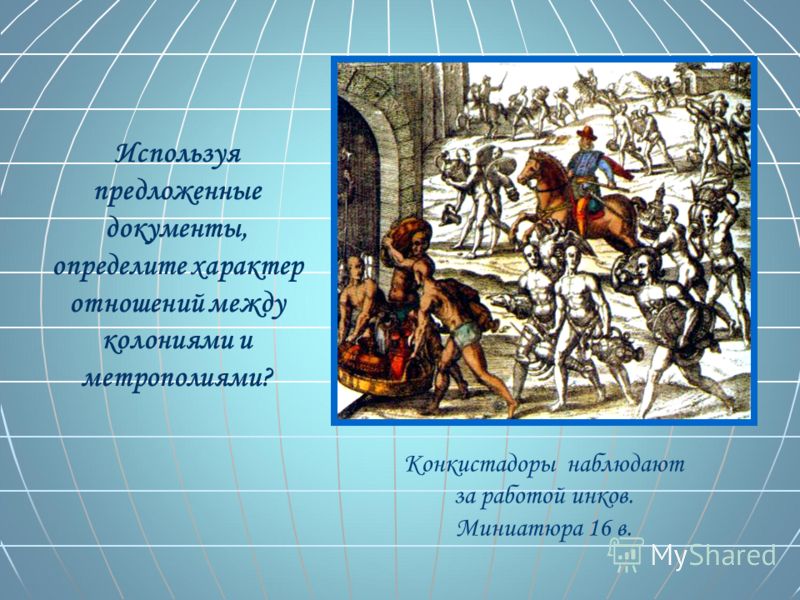 Используя предложенные документы, определите характер отношений между колониями и метрополиями?

Конкистадоры наблюдают за работой инков. Миниатюра 16 в.

MyShared